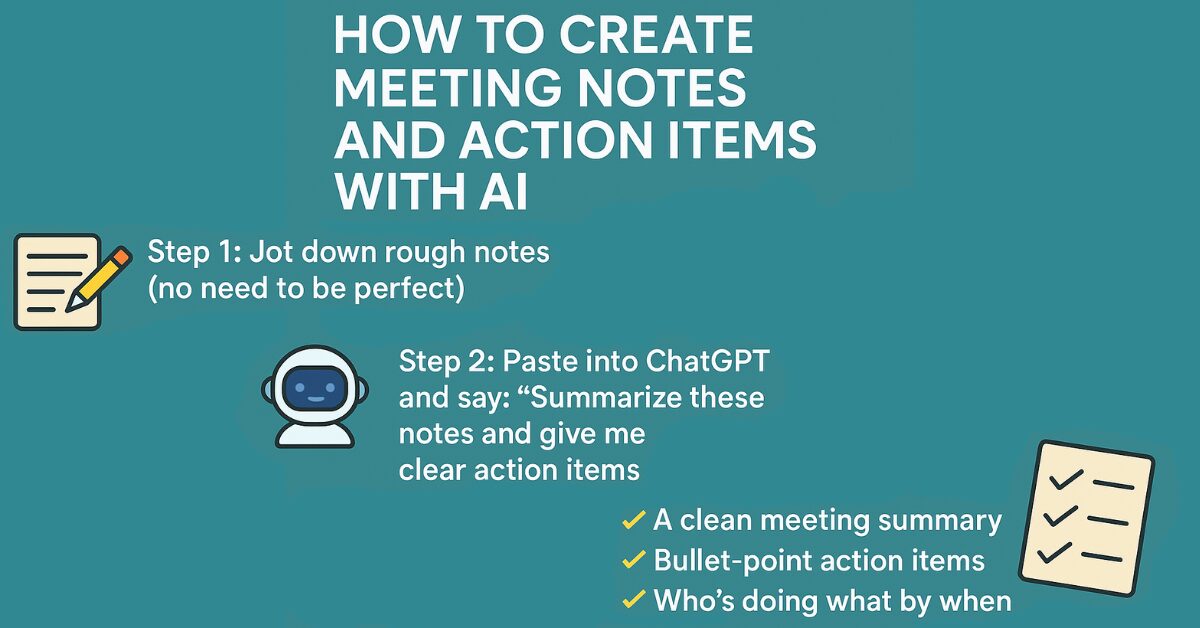 HOW TO CREATE MEETING NOTES AND ACTION ITEMS WITH AI

Step 1: Jot down rough notes (no need to be perfect)

Step 2: Paste into ChatGPT and say: “Summarize these notes and give me clear action items

✓ A clean meeting summary
✓ Bullet-point action items
✓ Who’s doing what by when